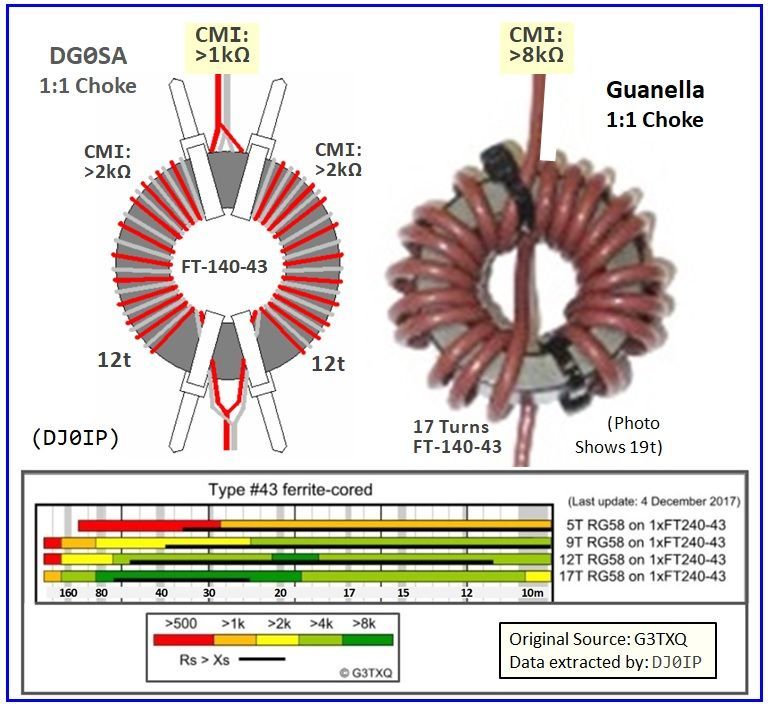 DG0SA
1:1 Choke

CMI:
>1kΩ

CMI:
>2kΩ

CMI:
>2kΩ

FT-140-43

12t

12t

(DJ0IP)

CMI:
>8kΩ

Guanella
1:1 Choke

17 Turns
FT-140-43

(Photo
Shows 19t)

Type #43 ferrite-cored

(Last update: 4 December 2017)

5T RG58 on 1xFT240-43
9T RG58 on 1xFT240-43
12T RG58 on 1xFT240-43
17T RG58 on 1xFT240-43

160 80 40 30 20 17 15 12 10m

>500 >1k >2k >4k >8k

Rs > Xs

© G3TXQ

Original Source: G3TXQ
Data extracted by: DJ0IP